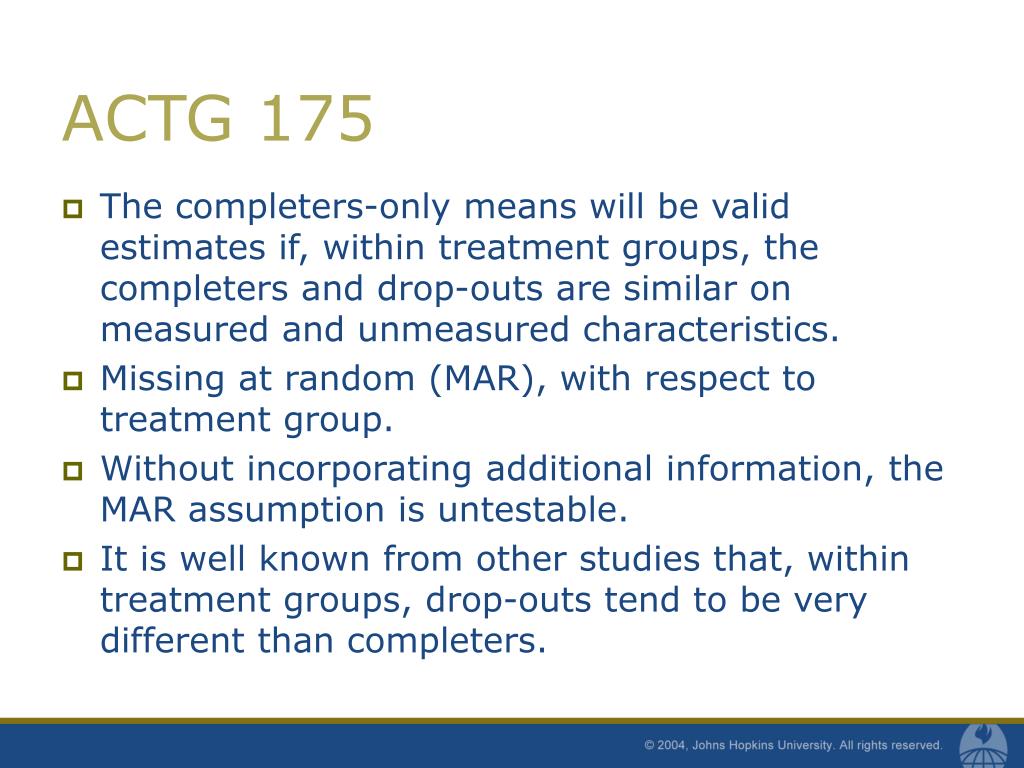 ACTG 175

The completers-only means will be valid estimates if, within treatment groups, the completers and drop-outs are similar on measured and unmeasured characteristics.

Missing at random (MAR), with respect to treatment group.

Without incorporating additional information, the MAR assumption is untestable.

It is well known from other studies that, within treatment groups, drop-outs tend to be very different than completers.

© 2004, Johns Hopkins University. All rights reserved.